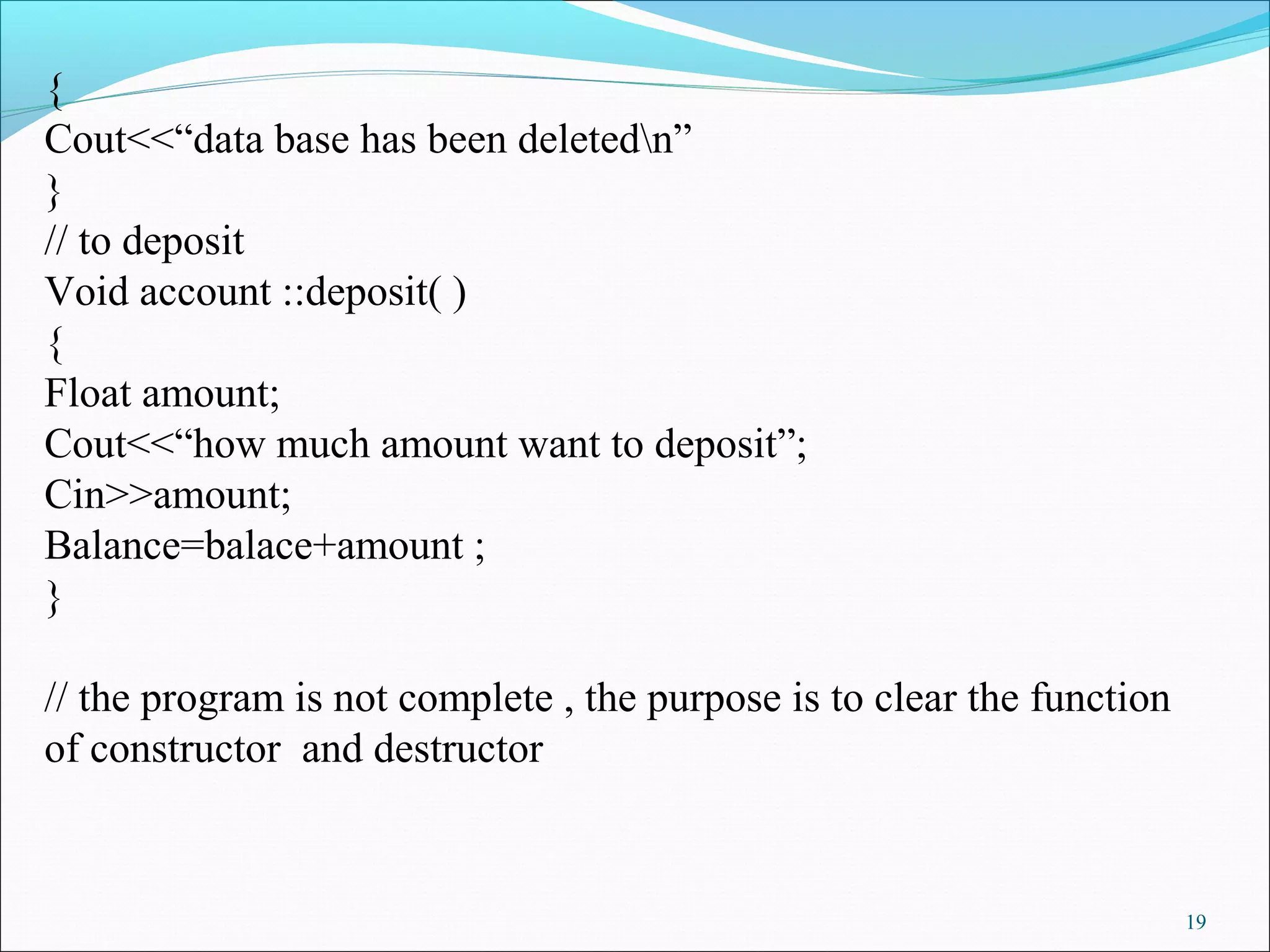 {
Cout<<“data base has been deleted\n”
}
// to deposit
Void account ::deposit( )
{
Float amount;
Cout<<“how much amount want to deposit”;
Cin>>amount;
Balance=balace+amount ;
}

// the program is not complete , the purpose is to clear the function of constructor and destructor

19